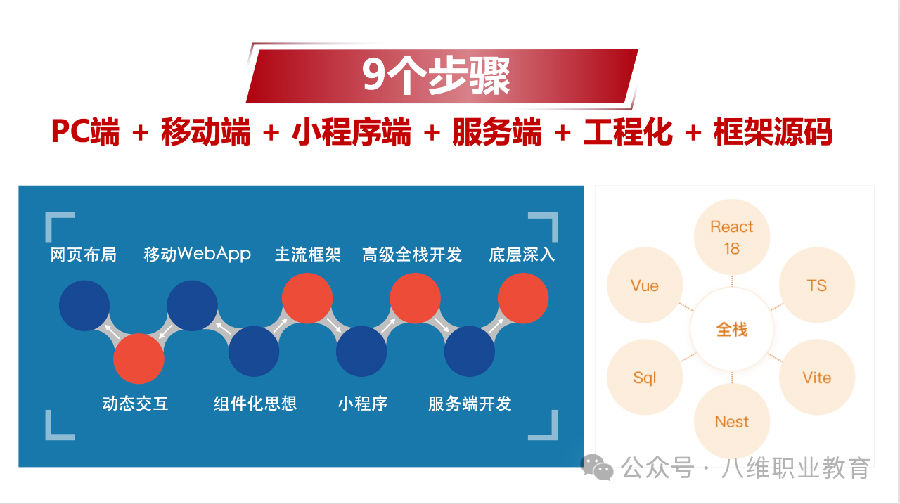 9个步骤

PC端 + 移动端 + 小程序端 + 服务端 + 工程化 + 框架源码

网页布局 移动WebApp 主流框架 高级全栈开发 底层深入

动态交互 组件化思想 小程序 服务端开发

React 18

Vue

TS

全栈

Sql

Vite

Nest

公众号 · 八维职业教育